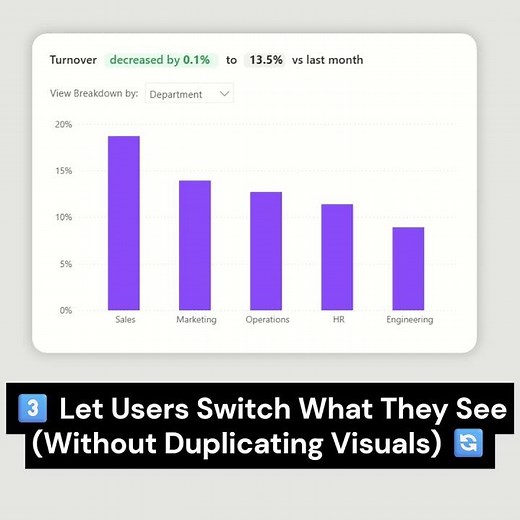 Turnover decreased by 0.1% to 13.5% vs last month

View Breakdown by: Department

20%
15%
10%
5%
0%

Sales Marketing Operations HR Engineering

3️⃣ Let Users Switch What They See (Without Duplicating Visuals) 🔄